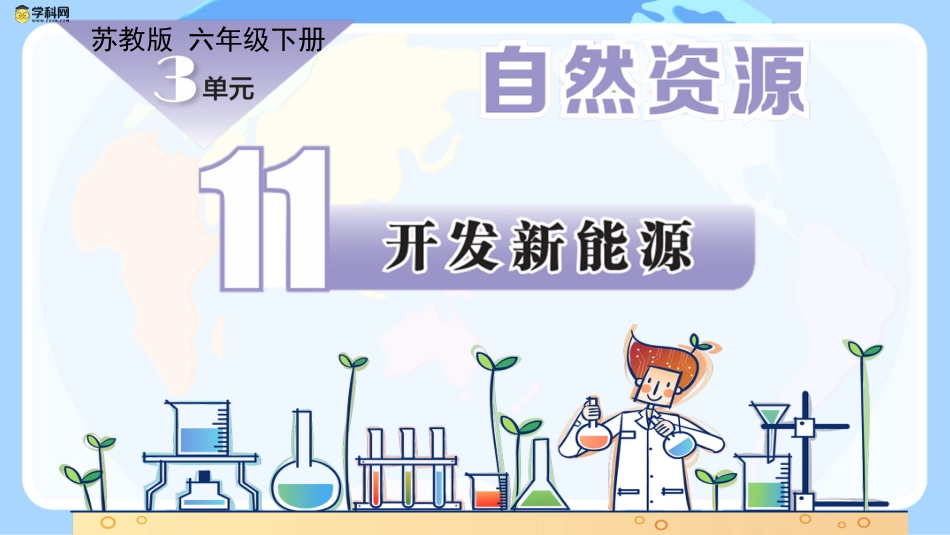 学科网

苏教版 六年级下册

3单元

自然资源

11

开发新能源